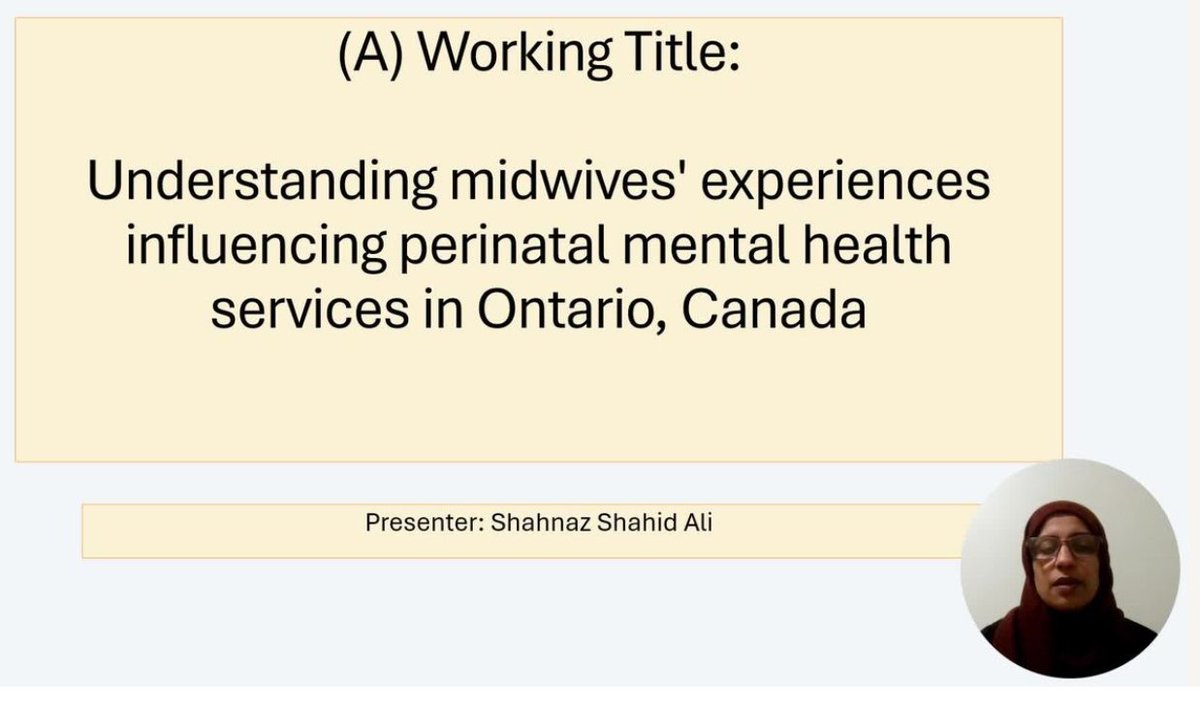 (A) Working Title:

Understanding midwives' experiences influencing perinatal mental health services in Ontario, Canada

Presenter: Shahnaz Shahid Ali